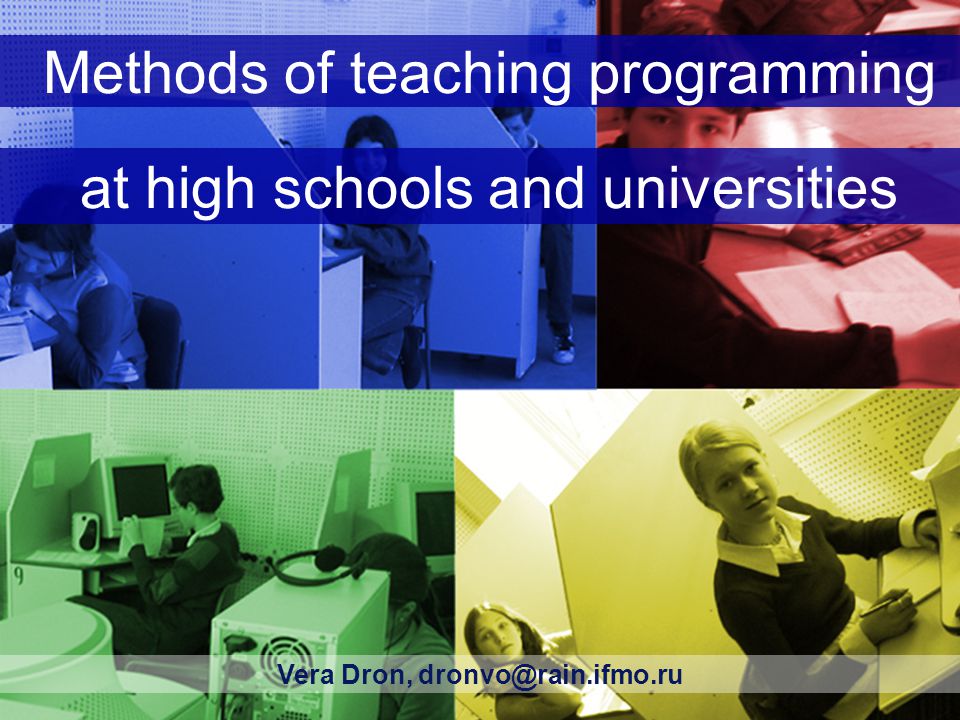 Methods of teaching programming

at high schools and universities

9

Vera Dron, dronvo@rain.ifmo.ru